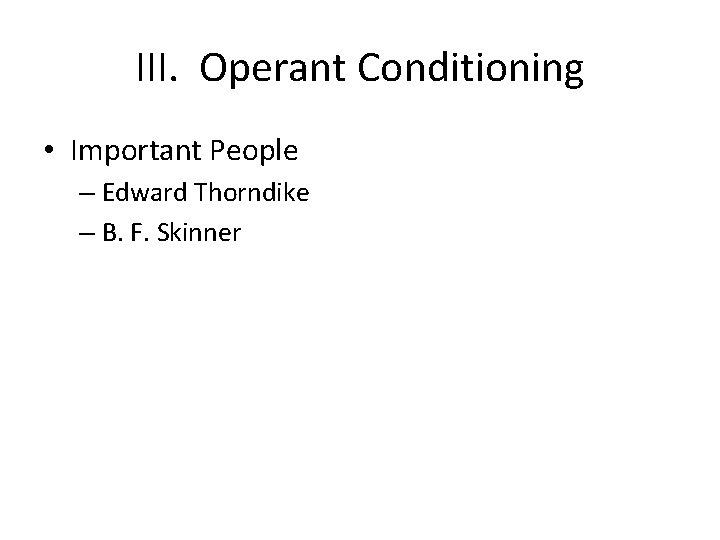 III. Operant Conditioning

• Important People
– Edward Thorndike
– B. F. Skinner